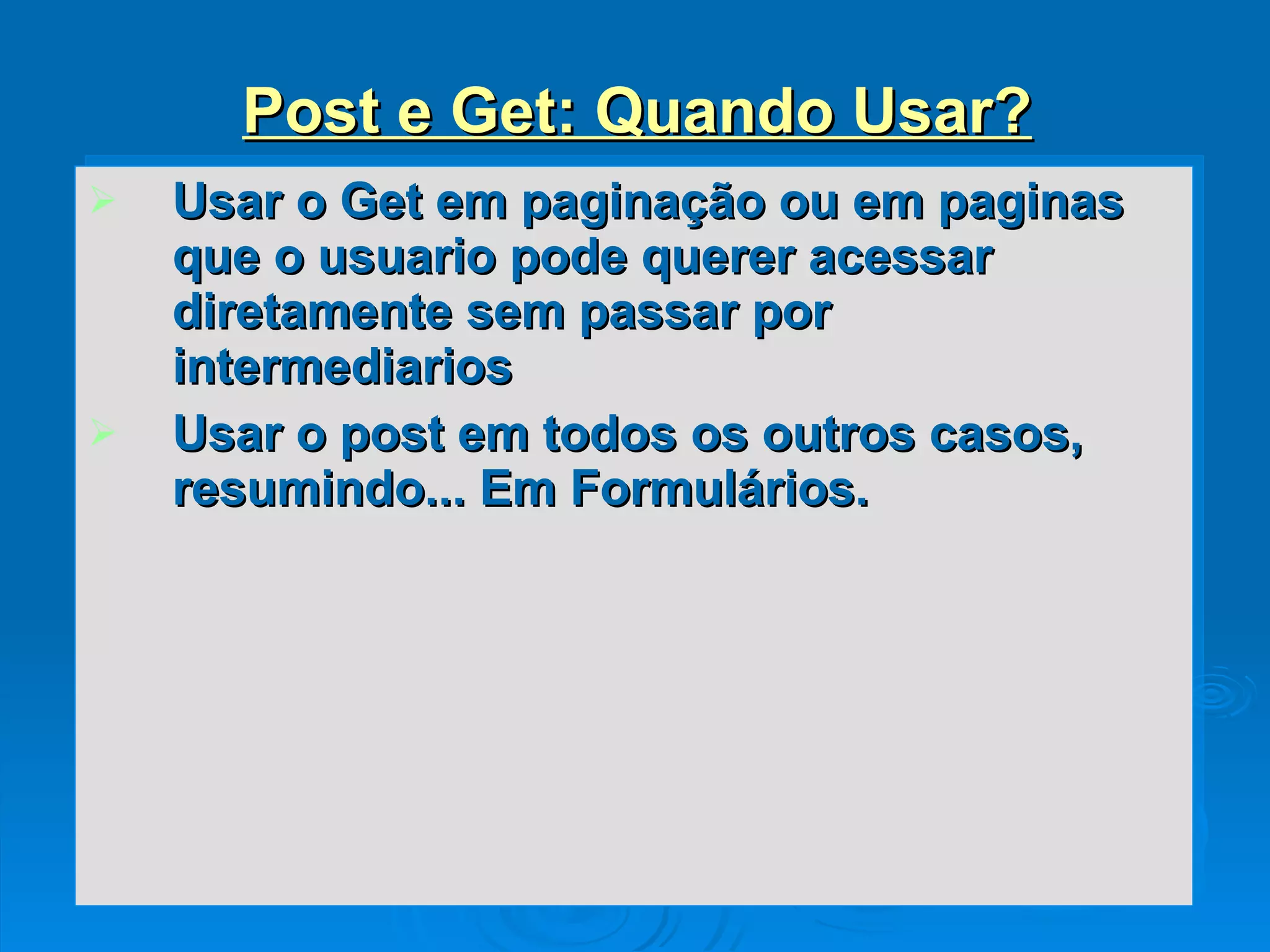 Post e Get: Quando Usar?

➢ Usar o Get em paginação ou em paginas que o usuario pode querer acessar diretamente sem passar por intermediarios

➢ Usar o post em todos os outros casos, resumindo... Em Formulários.